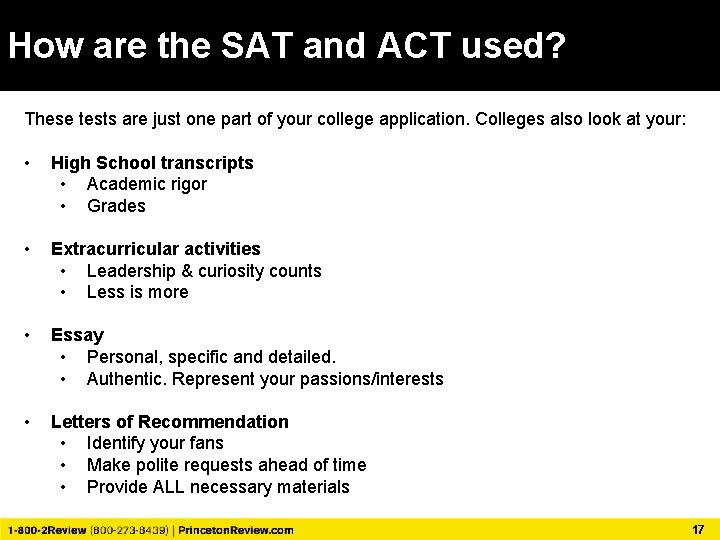 How are the SAT and ACT used?

These tests are just one part of your college application. Colleges also look at your:

• High School transcripts
  • Academic rigor
  • Grades

• Extracurricular activities
  • Leadership & curiosity counts
  • Less is more

• Essay
  • Personal, specific and detailed.
  • Authentic. Represent your passions/interests

• Letters of Recommendation
  • Identify your fans
  • Make polite requests ahead of time
  • Provide ALL necessary materials

1-800-2Review (800-273-8439) | PrincetonReview.com 17